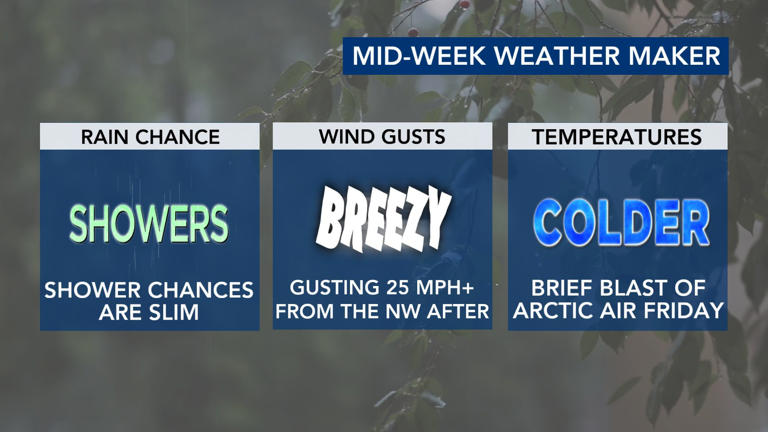 MID-WEEK WEATHER MAKER

RAIN CHANCE

SHOWERS

SHOWER CHANCES ARE SLIM

WIND GUSTS

BREEZY

GUSTING 25 MPH+ FROM THE NW AFTER

TEMPERATURES

COLDER

BRIEF BLAST OF ARCTIC AIR FRIDAY